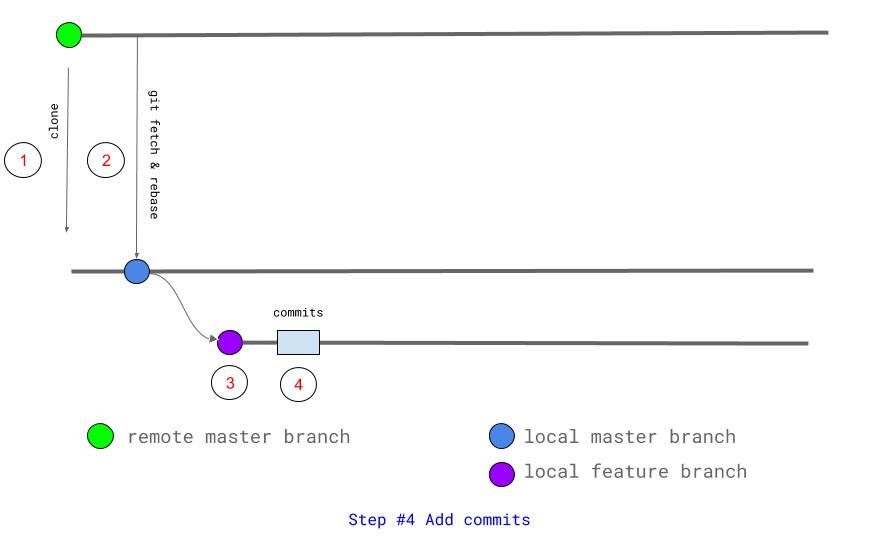 clone

1

2

git fetch & rebase

commits

3

4

remote master branch

local master branch

local feature branch

Step #4 Add commits